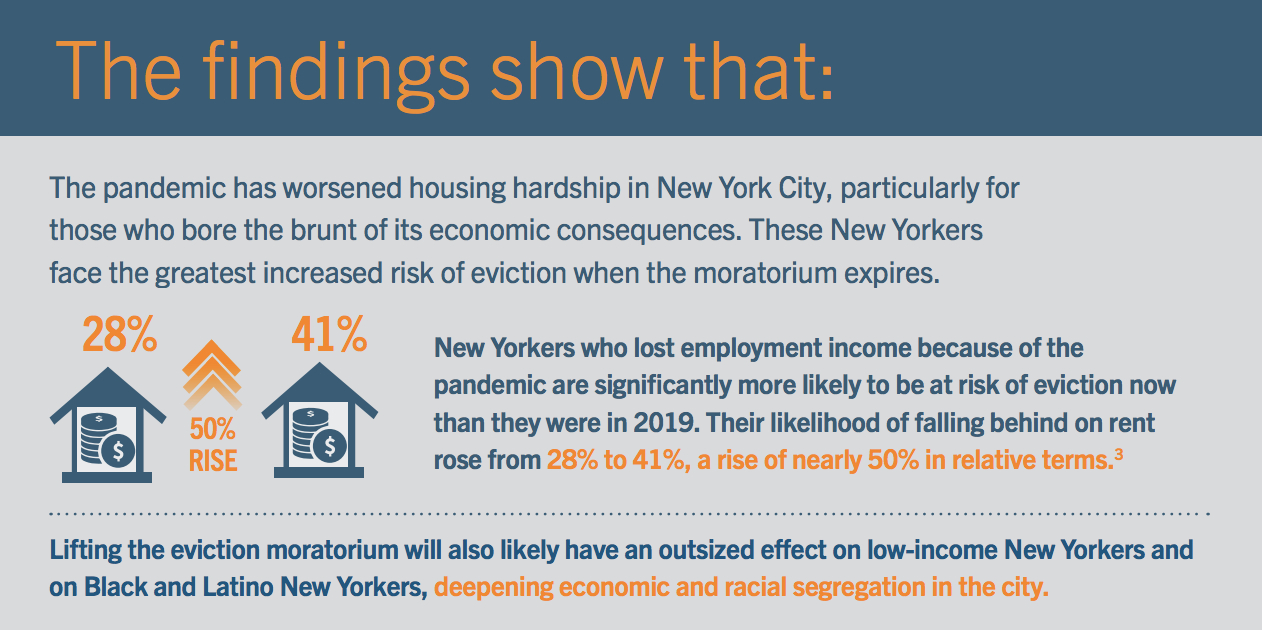 The findings show that:

The pandemic has worsened housing hardship in New York City, particularly for those who bore the brunt of its economic consequences. These New Yorkers face the greatest increased risk of eviction when the moratorium expires.

28%

50% RISE

41%

New Yorkers who lost employment income because of the pandemic are significantly more likely to be at risk of eviction now than they were in 2019. Their likelihood of falling behind on rent rose from 28% to 41%, a rise of nearly 50% in relative terms.$^3$

Lifting the eviction moratorium will also likely have an outsized effect on low-income New Yorkers and on Black and Latino New Yorkers, deepening economic and racial segregation in the city.